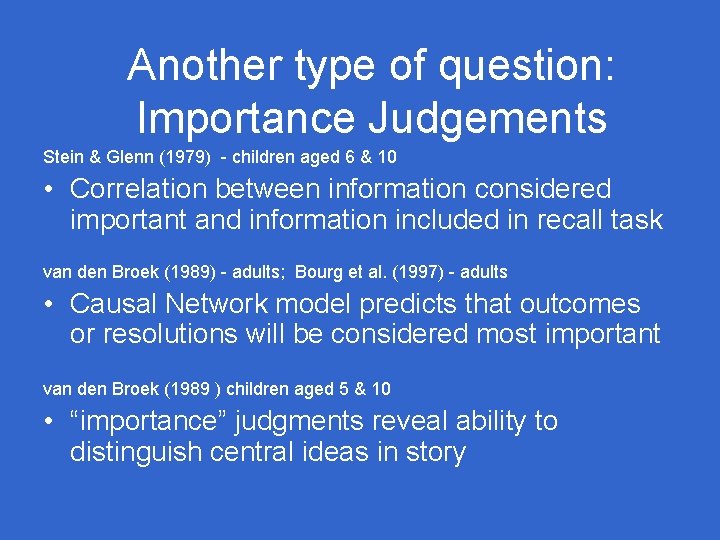 Another type of question: Importance Judgements

Stein & Glenn (1979) - children aged 6 & 10

• Correlation between information considered important and information included in recall task

van den Broek (1989) - adults; Bourg et al. (1997) - adults

• Causal Network model predicts that outcomes or resolutions will be considered most important

van den Broek (1989 ) children aged 5 & 10

• "importance" judgments reveal ability to distinguish central ideas in story